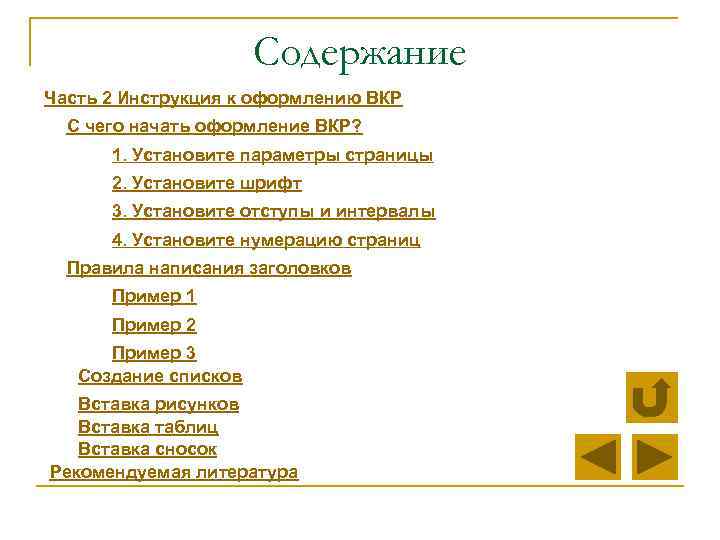 Содержание

Часть 2 Инструкция к оформлению ВКР

С чего начать оформление ВКР?

1. Установите параметры страницы

2. Установите шрифт

3. Установите отступы и интервалы

4. Установите нумерацию страниц

Правила написания заголовков

Пример 1

Пример 2

Пример 3

Создание списков

Вставка рисунков

Вставка таблиц

Вставка сносок

Рекомендуемая литература